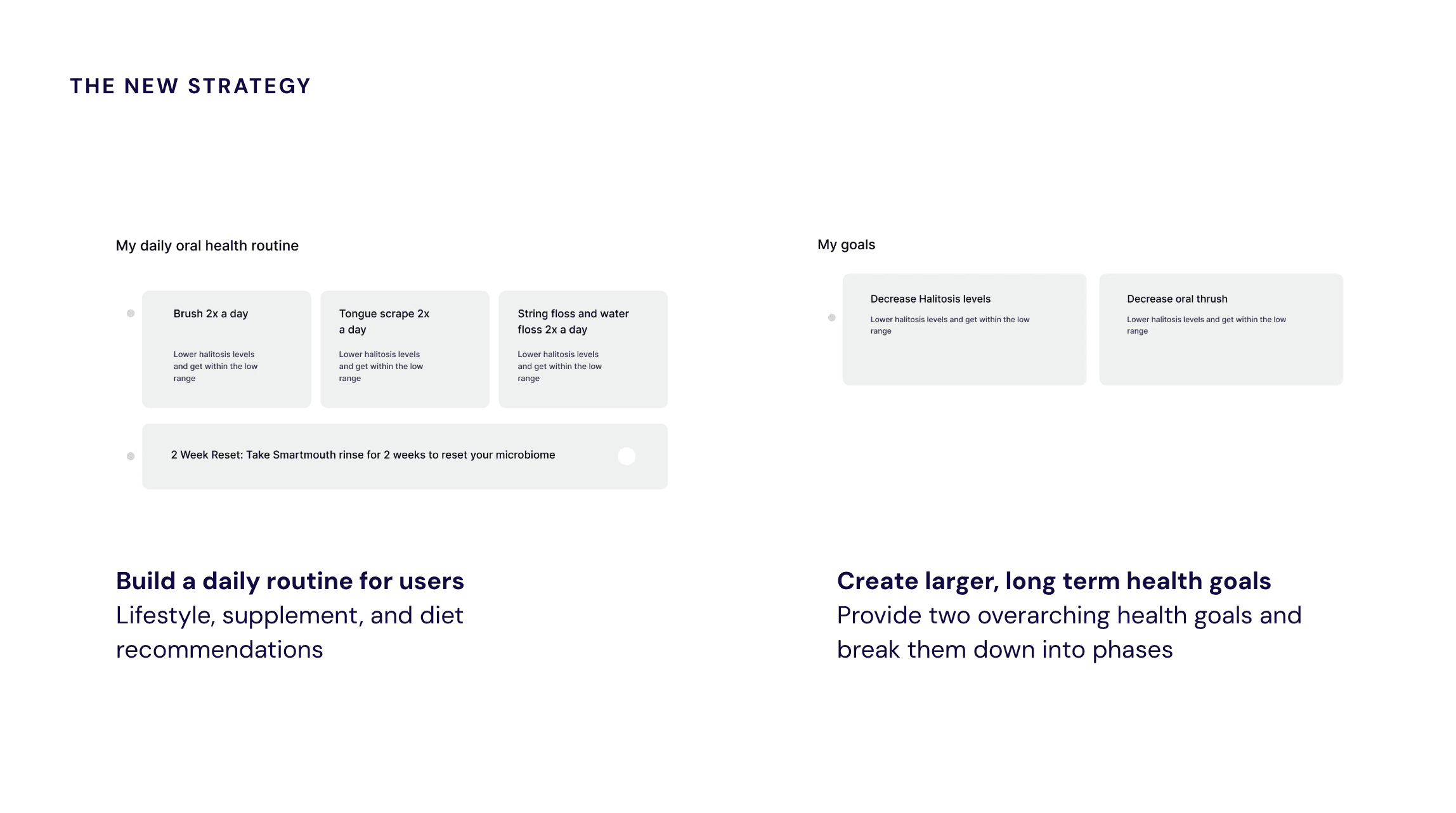 THE NEW STRATEGY

My daily oral health routine

Brush 2x a day

Lower halitosis levels and get within the low range

Tongue scrape 2x a day

Lower halitosis levels and get within the low range

String floss and water floss 2x a day

Lower halitosis levels and get within the low range

2 Week Reset: Take Smartmouth rinse for 2 weeks to reset your microbiome

Build a daily routine for users
Lifestyle, supplement, and diet recommendations

My goals

Decrease Halitosis levels

Lower halitosis levels and get within the low range

Decrease oral thrush

Lower halitosis levels and get within the low range

Create larger, long term health goals
Provide two overarching health goals and break them down into phases